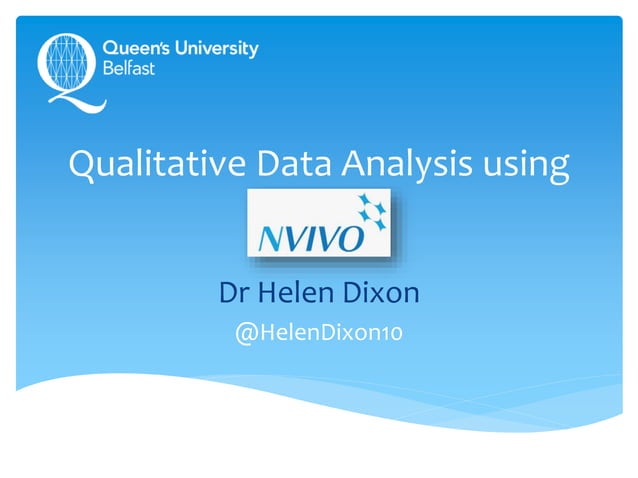 Queen's University Belfast

Qualitative Data Analysis using

NVIVO

Dr Helen Dixon

@HelenDixon10